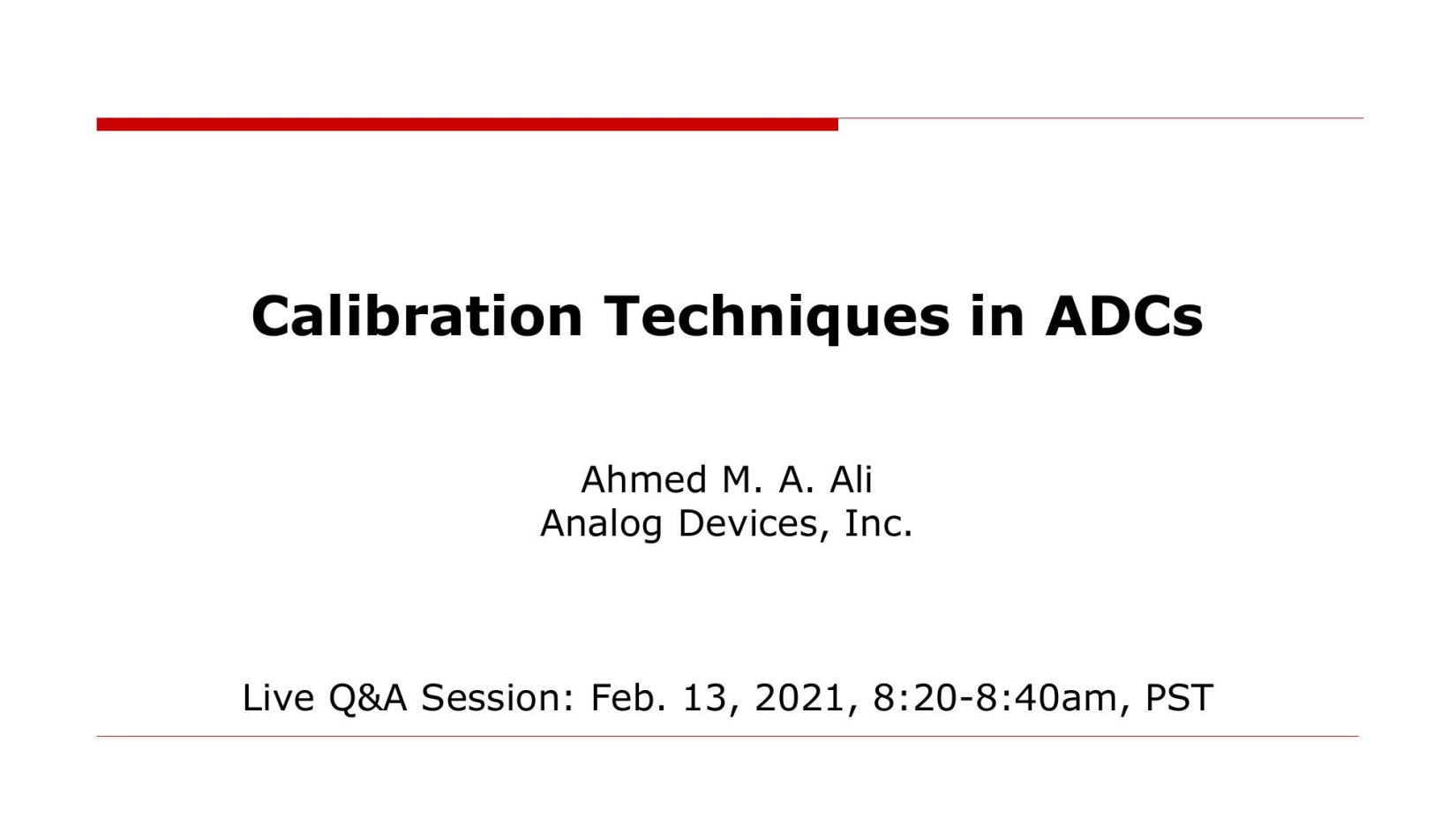 Calibration Techniques in ADCs

Ahmed M. A. Ali
Analog Devices, Inc.

Live Q&A Session: Feb. 13, 2021, 8:20-8:40am, PST